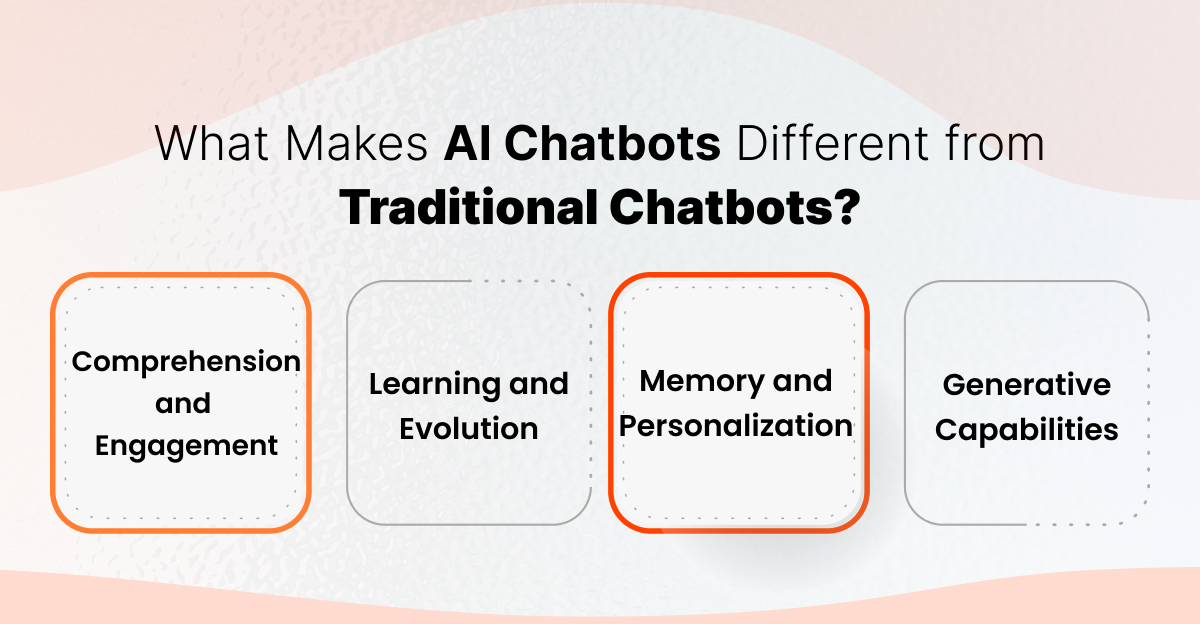 What Makes AI Chatbots Different from Traditional Chatbots?

Comprehension and Engagement

Learning and Evolution

Memory and Personalization

Generative Capabilities